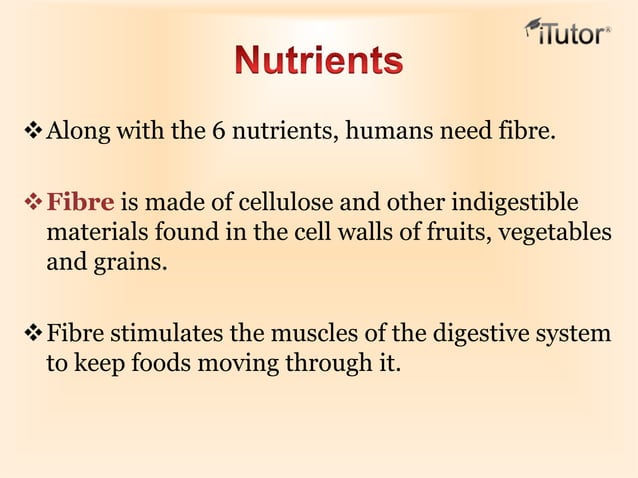 iTutor®

Nutrients

❖ Along with the 6 nutrients, humans need fibre.

❖ Fibre is made of cellulose and other indigestible materials found in the cell walls of fruits, vegetables and grains.

❖ Fibre stimulates the muscles of the digestive system to keep foods moving through it.